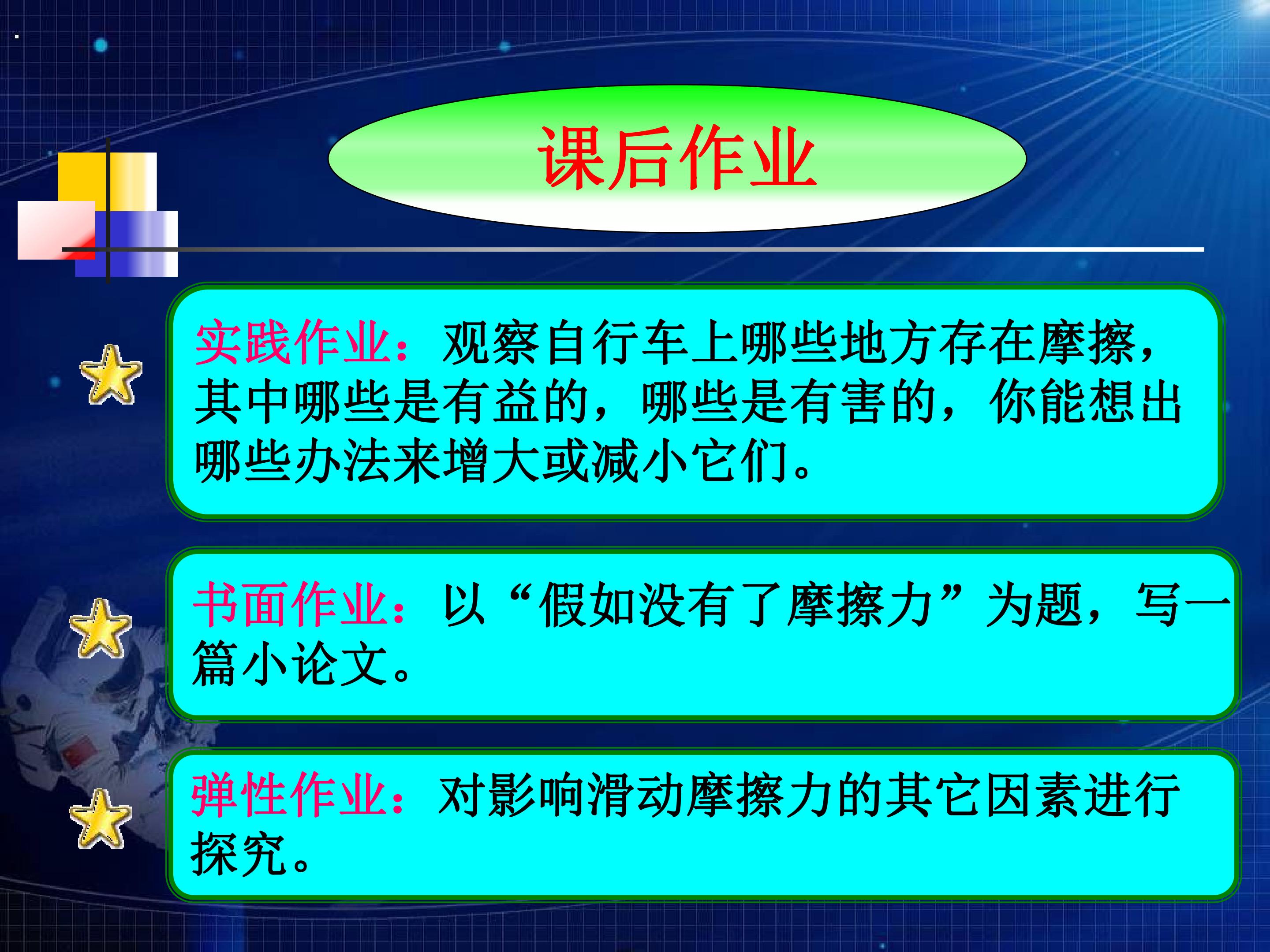 课后作业

实践作业：观察自行车上哪些地方存在摩擦，其中哪些是有益的，哪些是有害的，你能想出哪些办法来增大或减小它们。

书面作业：以“假如没有了摩擦力”为题，写一篇小论文。

弹性作业：对影响滑动摩擦力的其它因素进行探究。